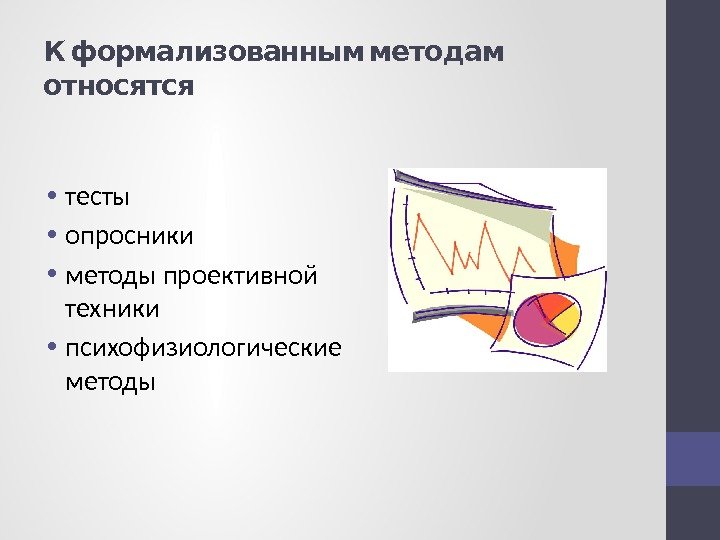 К формализованным методам относятся

• тесты
• опросники
• методы проективной техники
• психофизиологические методы